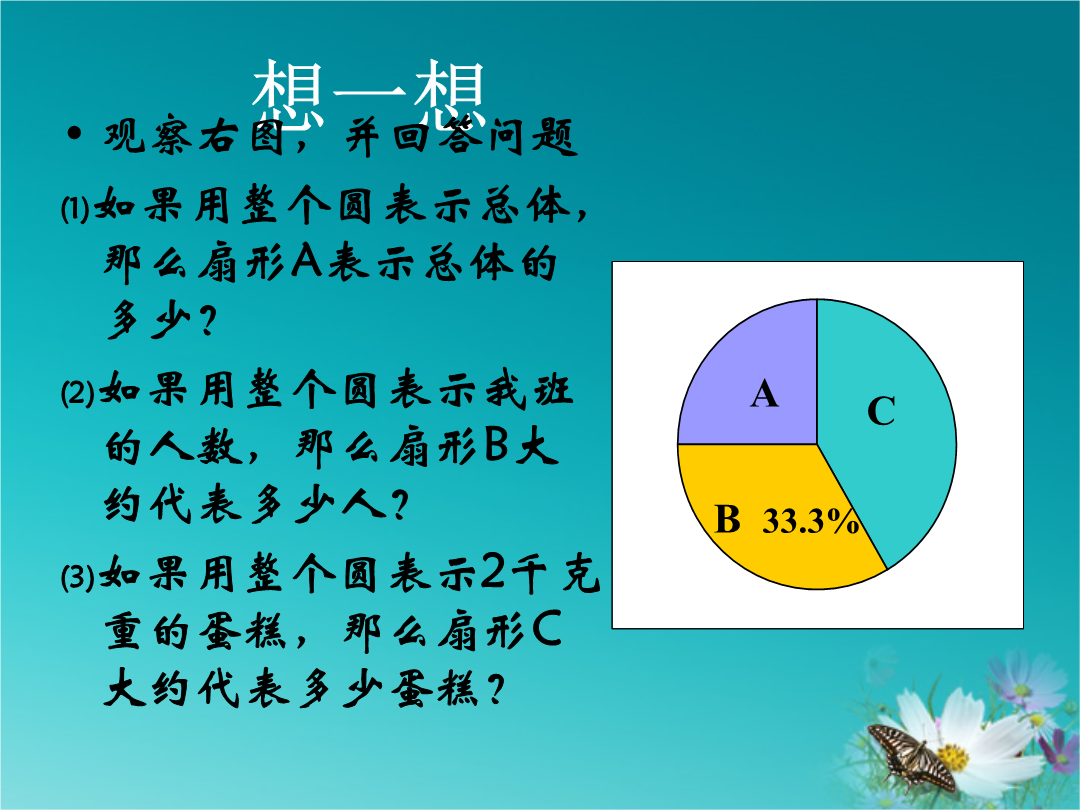 想一想

• 观察右图，并回答问题

⑴如果用整个圆表示总体，那么扇形A表示总体的多少？

⑵如果用整个圆表示我班的人数，那么扇形B大约代表多少人？

⑶如果用整个圆表示2千克重的蛋糕，那么扇形C大约代表多少蛋糕？

A

C

B 33.3%